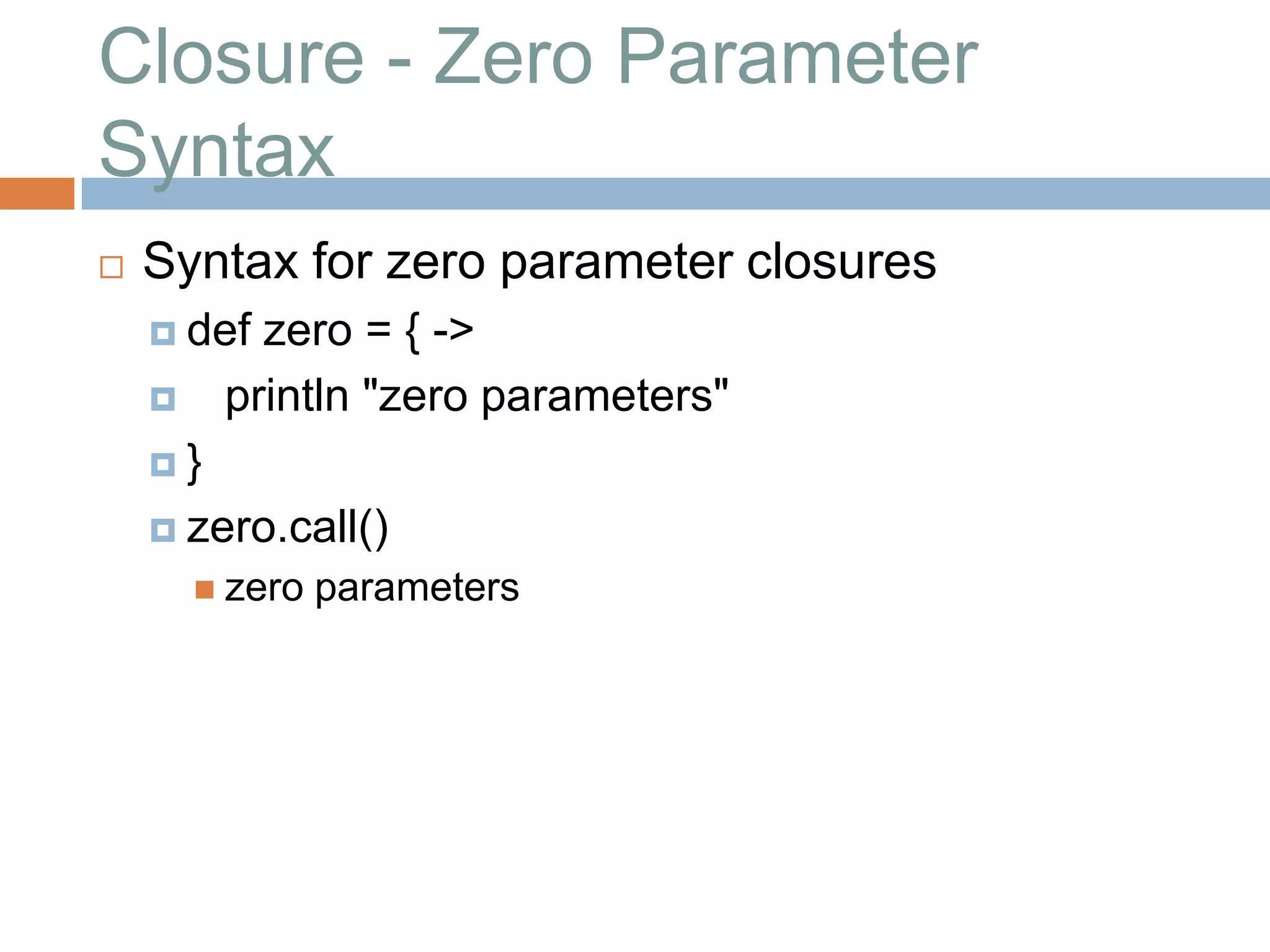 Closure - Zero Parameter Syntax

Syntax for zero parameter closures

def zero = { ->

println "zero parameters"

}

zero.call()

zero parameters